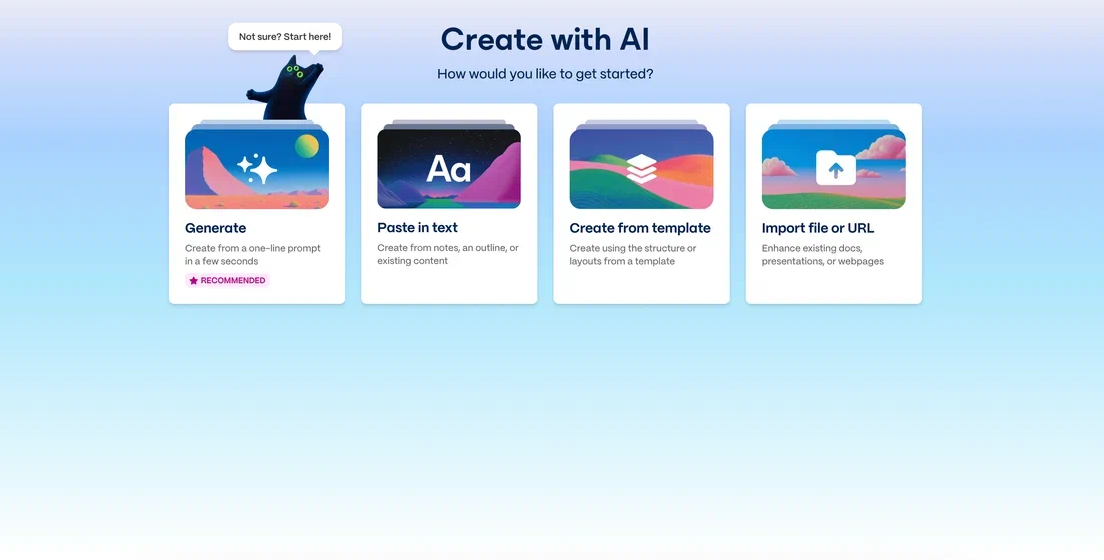 Not sure? Start here!

Create with AI

How would you like to get started?

Generate

Create from a one-line prompt in a few seconds

RECOMMENDED

Aa

Paste in text

Create from notes, an outline, or existing content

Create from template

Create using the structure or layouts from a template

Import file or URL

Enhance existing docs, presentations, or webpages